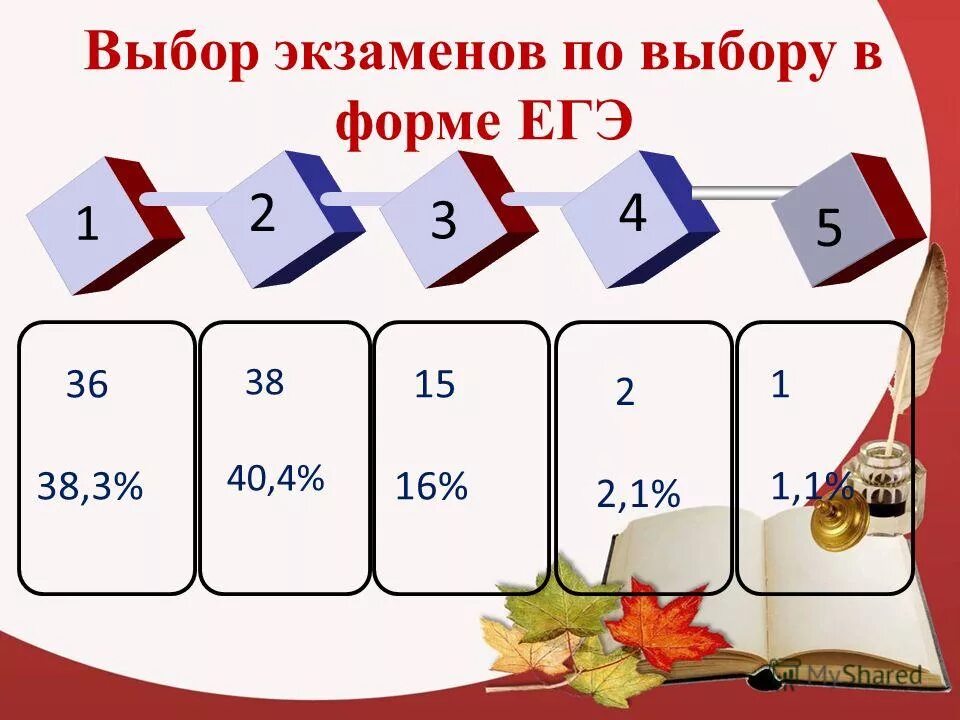 Выбор экзаменов по выбору в форме ЕГЭ

1

2

3

4

5

36

38,3%

38

40,4%

15

16%

2

2,1%

1

1,1%

MyShared